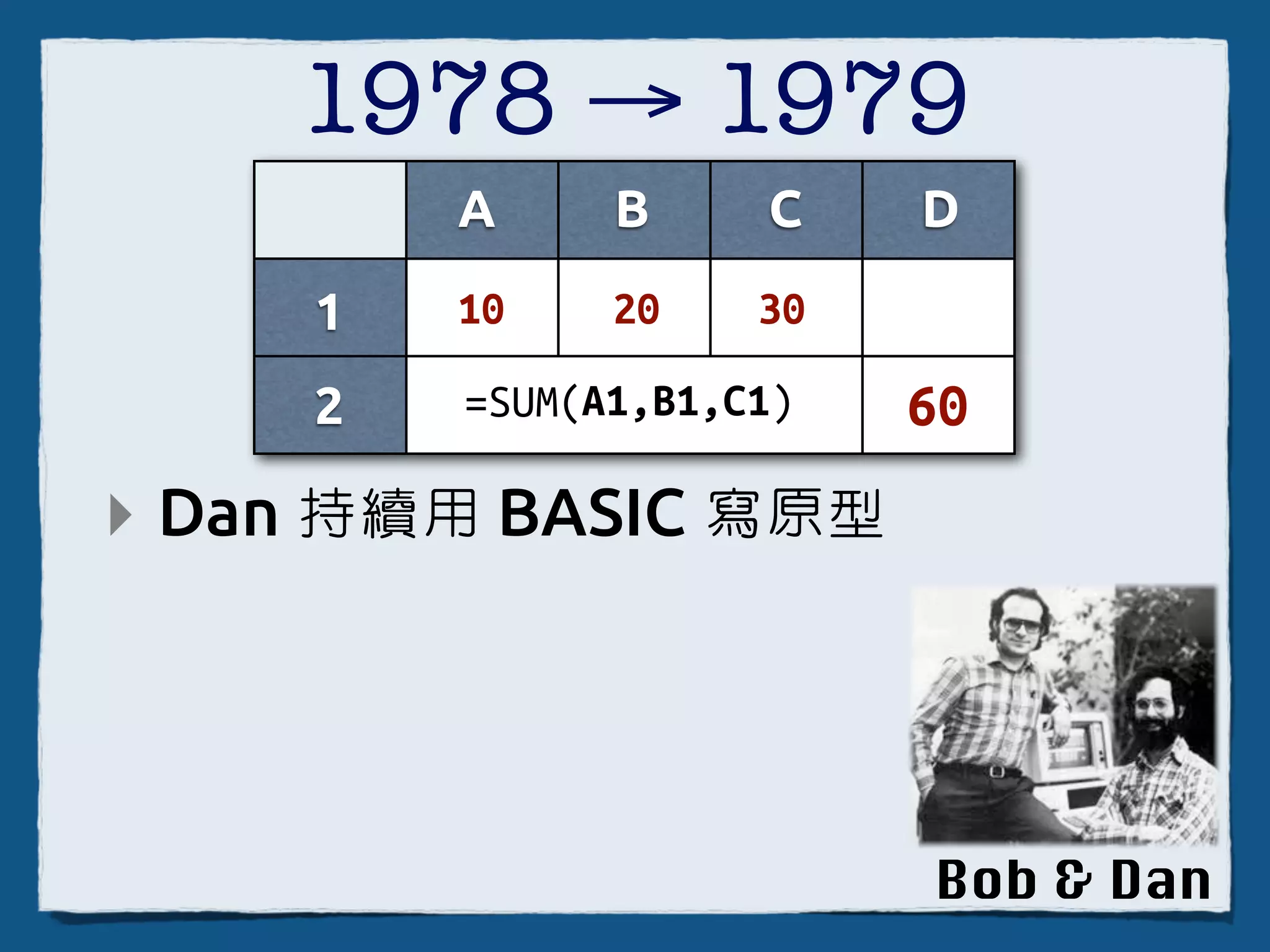 1978 → 1979

|   | A | B | C | D |
|---|---|---|---|---|
| 1 | 10 | 20 | 30 |   |
| 2 | =SUM(A1,B1,C1) | | | 60 |

Dan 持續用 BASIC 寫原型

Bob & Dan